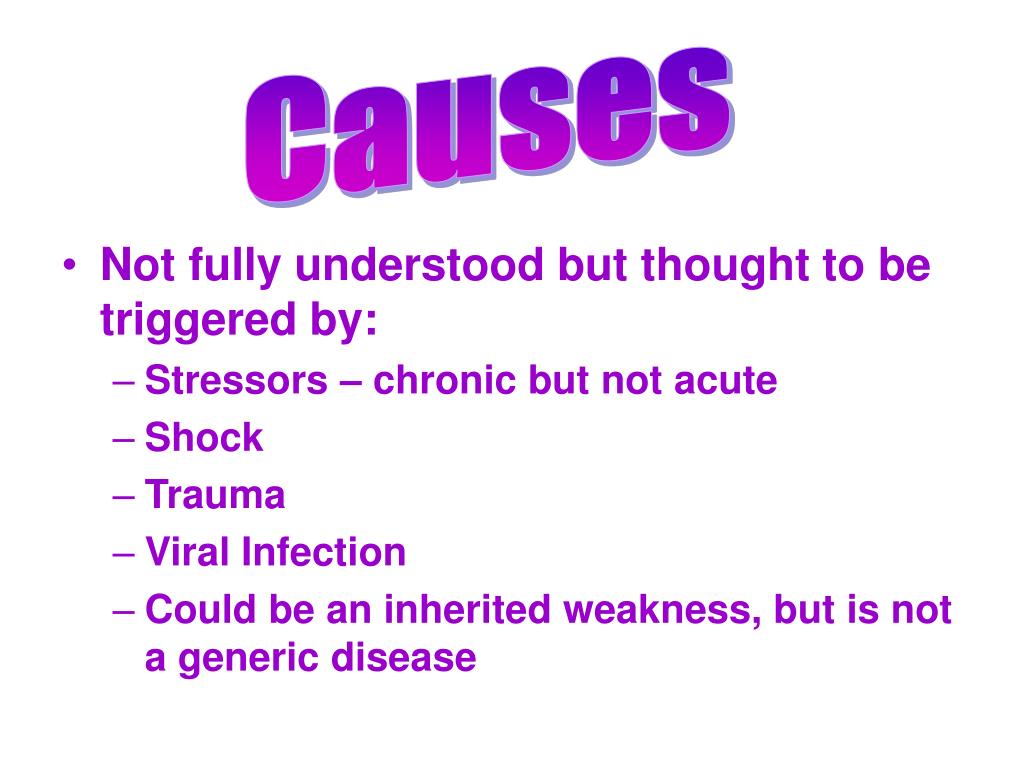 Causes

• Not fully understood but thought to be triggered by:
– Stressors – chronic but not acute
– Shock
– Trauma
– Viral Infection
– Could be an inherited weakness, but is not a generic disease